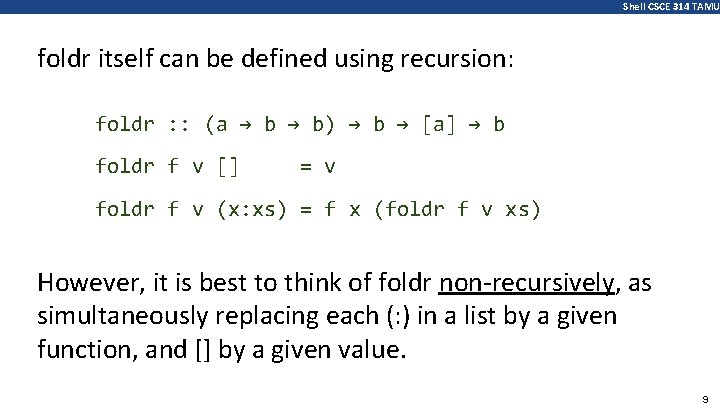 Shell CSCE 314 TAMU

foldr itself can be defined using recursion:

foldr :: (a → b → b) → b → [a] → b

foldr f v []     = v

foldr f v (x:xs) = f x (foldr f v xs)

However, it is best to think of foldr non-recursively, as simultaneously replacing each (:) in a list by a given function, and [] by a given value.

9